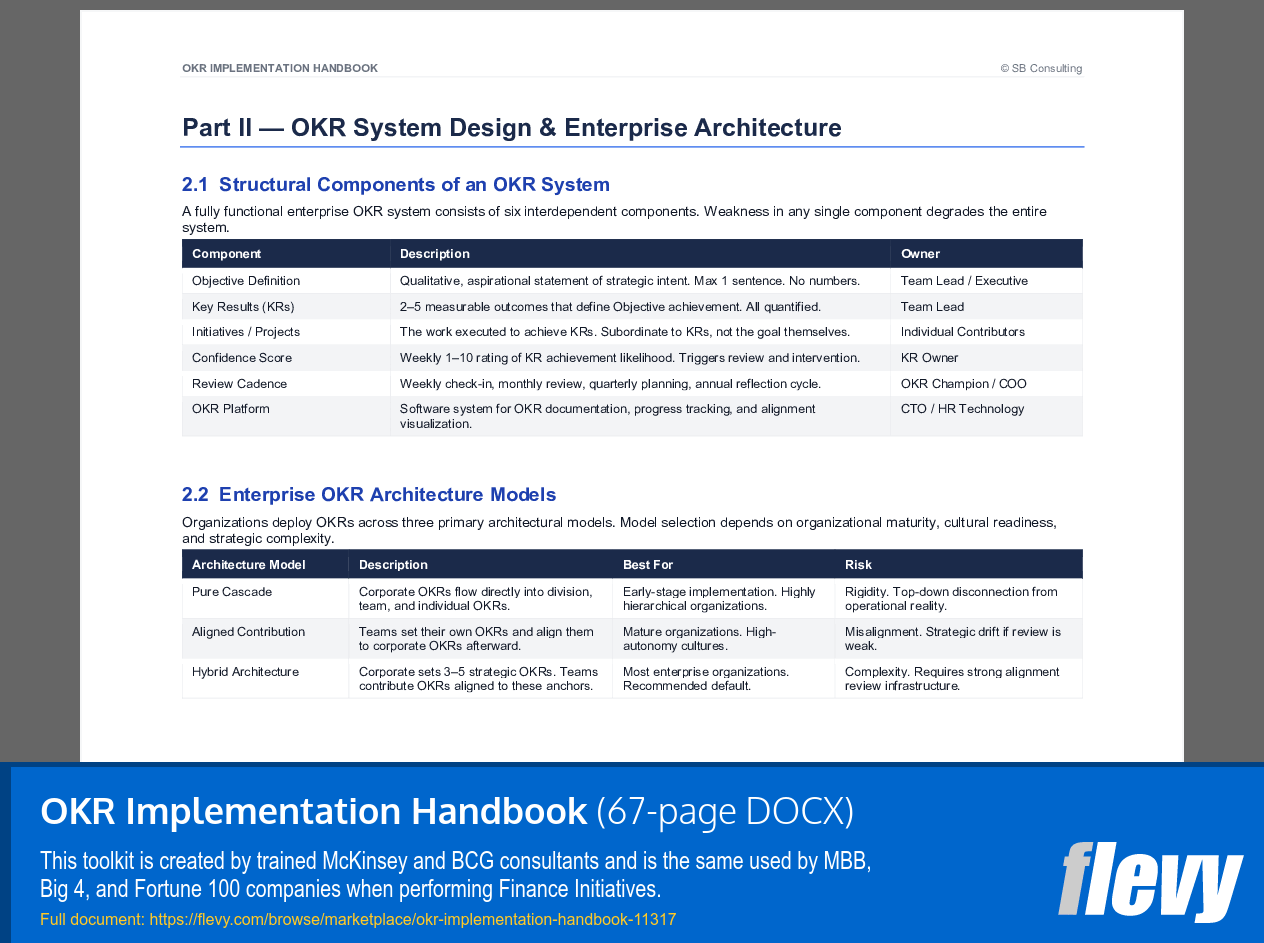 OKR IMPLEMENTATION HANDBOOK © SB Consulting

Part II — OKR System Design & Enterprise Architecture

2.1 Structural Components of an OKR System

A fully functional enterprise OKR system consists of six interdependent components. Weakness in any single component degrades the entire system.

| Component | Description | Owner |
|---|---|---|
| Objective Definition | Qualitative, aspirational statement of strategic intent. Max 1 sentence. No numbers. | Team Lead / Executive |
| Key Results (KRs) | 2–5 measurable outcomes that define Objective achievement. All quantified. | Team Lead |
| Initiatives / Projects | The work executed to achieve KRs. Subordinate to KRs, not the goal themselves. | Individual Contributors |
| Confidence Score | Weekly 1–10 rating of KR achievement likelihood. Triggers review and intervention. | KR Owner |
| Review Cadence | Weekly check-in, monthly review, quarterly planning, annual reflection cycle. | OKR Champion / COO |
| OKR Platform | Software system for OKR documentation, progress tracking, and alignment visualization. | CTO / HR Technology |

2.2 Enterprise OKR Architecture Models

Organizations deploy OKRs across three primary architectural models. Model selection depends on organizational maturity, cultural readiness, and strategic complexity.

| Architecture Model | Description | Best For | Risk |
|---|---|---|---|
| Pure Cascade | Corporate OKRs flow directly into division, team, and individual OKRs. | Early-stage implementation. Highly hierarchical organizations. | Rigidity. Top-down disconnection from operational reality. |
| Aligned Contribution | Teams set their own OKRs and align them to corporate OKRs afterward. | Mature organizations. High-autonomy cultures. | Misalignment. Strategic drift if review is weak. |
| Hybrid Architecture | Corporate sets 3–5 strategic OKRs. Teams contribute OKRs aligned to these anchors. | Most enterprise organizations. Recommended default. | Complexity. Requires strong alignment review infrastructure. |

OKR Implementation Handbook (67-page DOCX)

This toolkit is created by trained McKinsey and BCG consultants and is the same used by MBB, Big 4, and Fortune 100 companies when performing Finance Initiatives.

Full document: https://flevy.com/browse/marketplace/okr-implementation-handbook-11317

flevy